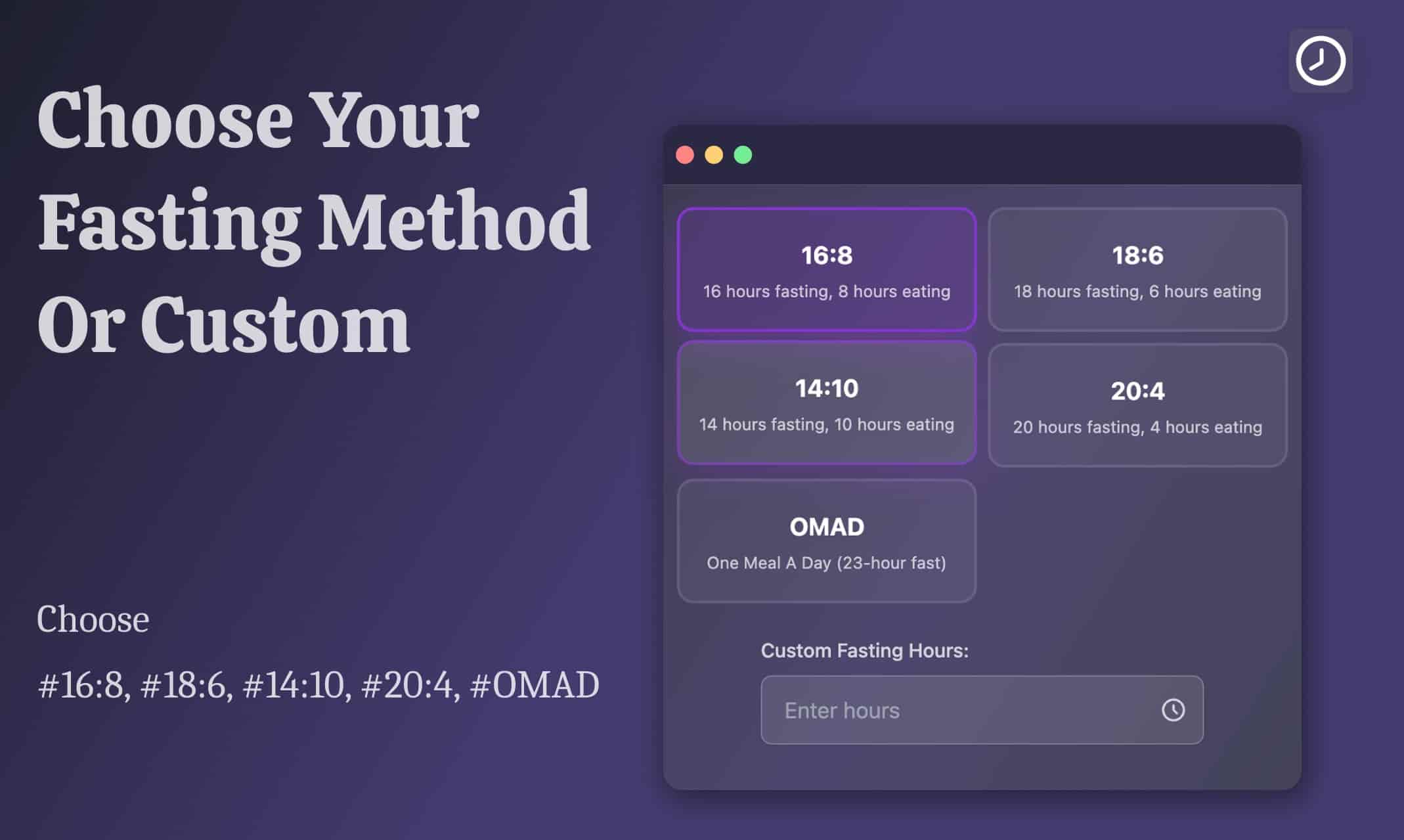 Choose Your Fasting Method Or Custom

Choose

#16:8, #18:6, #14:10, #20:4, #OMAD

16:8
16 hours fasting, 8 hours eating

18:6
18 hours fasting, 6 hours eating

14:10
14 hours fasting, 10 hours eating

20:4
20 hours fasting, 4 hours eating

OMAD
One Meal A Day (23-hour fast)

Custom Fasting Hours:

Enter hours